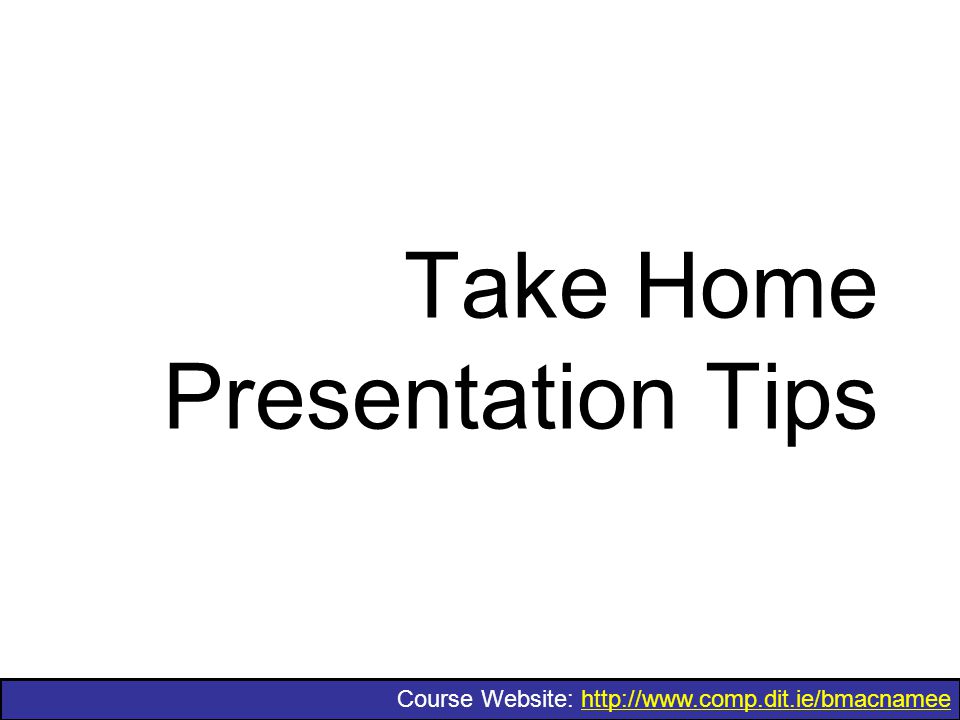 Take Home
Presentation Tips

Course Website: http://www.comp.dit.ie/bmacnamee